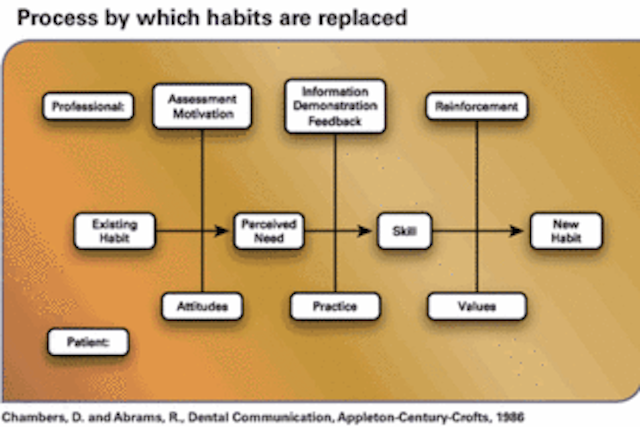 Process by which habits are replaced

Professional:

Assessment
Motivation

Information
Demonstration
Feedback

Reinforcement

Existing
Habit

Perceived
Need

Skill

New
Habit

Attitudes

Practice

Values

Patient:

Chambers, D. and Abrams, R., Dental Communication, Appleton-Century-Crofts, 1986